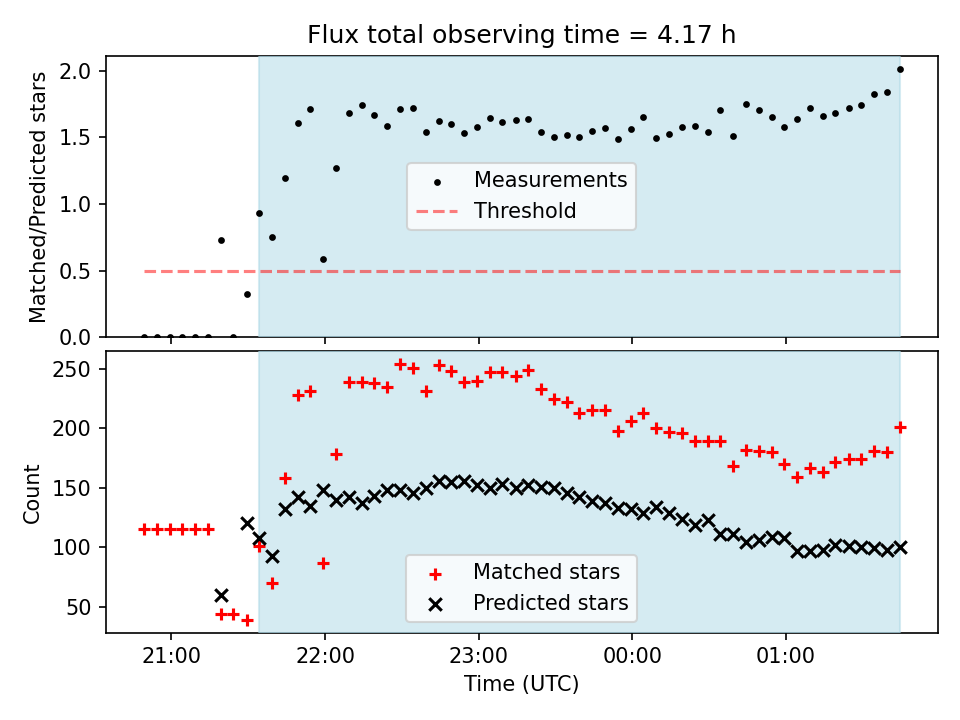 Flux total observing time = 4.17 h

Matched/Predicted stars

2.0
1.5
1.0
0.5
0.0

Measurements
Threshold

Count

250
200
150
100
50

Matched stars
Predicted stars

21:00
22:00
23:00
00:00
01:00

Time (UTC)